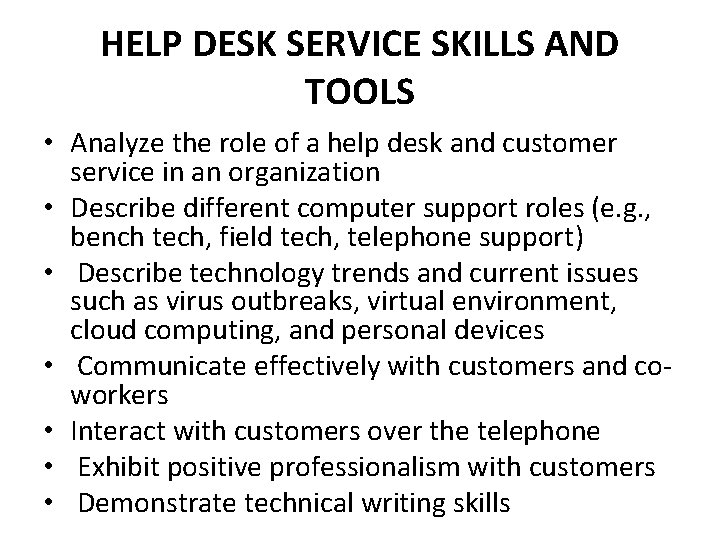 HELP DESK SERVICE SKILLS AND TOOLS

• Analyze the role of a help desk and customer service in an organization
• Describe different computer support roles (e.g., bench tech, field tech, telephone support)
• Describe technology trends and current issues such as virus outbreaks, virtual environment, cloud computing, and personal devices
• Communicate effectively with customers and co-workers
• Interact with customers over the telephone
• Exhibit positive professionalism with customers
• Demonstrate technical writing skills